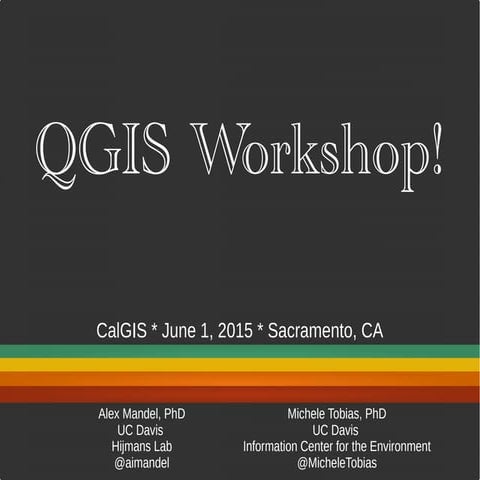 QGIS Workshop!

CalGIS * June 1, 2015 * Sacramento, CA

Alex Mandel, PhD
UC Davis
Hijmans Lab
@aimandel

Michele Tobias, PhD
UC Davis
Information Center for the Environment
@MicheleTobias